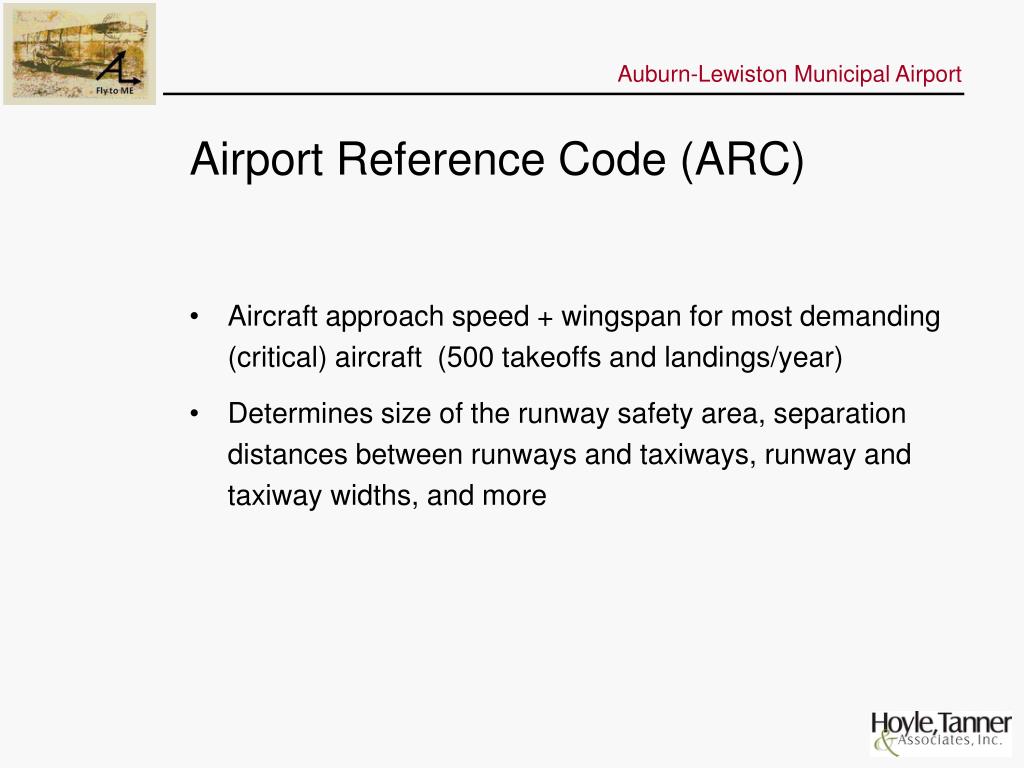 Fly to ME

Auburn-Lewiston Municipal Airport

Airport Reference Code (ARC)

• Aircraft approach speed + wingspan for most demanding (critical) aircraft (500 takeoffs and landings/year)

• Determines size of the runway safety area, separation distances between runways and taxiways, runway and taxiway widths, and more

Hoyle,Tanner & Associates, Inc.